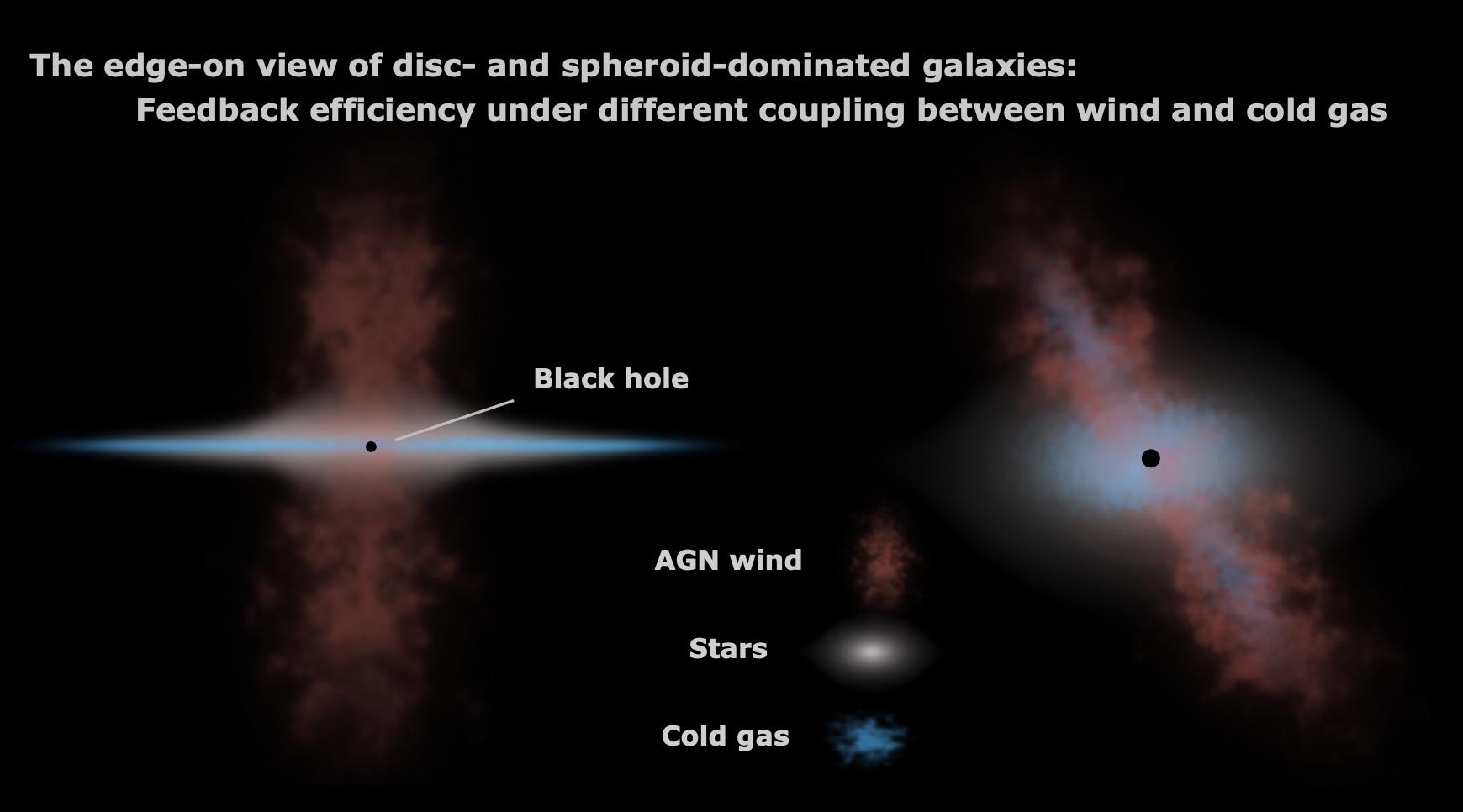 The edge-on view of disc- and spheroid-dominated galaxies:
Feedback efficiency under different coupling between wind and cold gas

Black hole

AGN wind

Stars

Cold gas